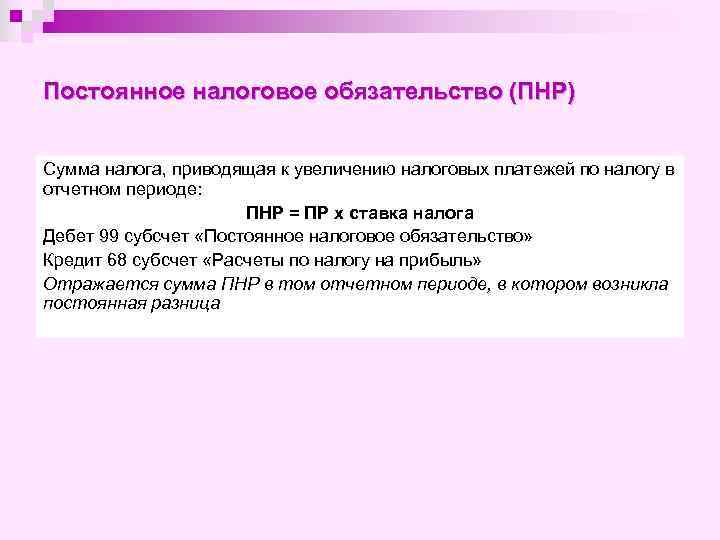 Постоянное налоговое обязательство (ПНР)

Сумма налога, приводящая к увеличению налоговых платежей по налогу в отчетном периоде:

ПНР = ПР х ставка налога

Дебет 99 субсчет «Постоянное налоговое обязательство»

Кредит 68 субсчет «Расчеты по налогу на прибыль»

Отражается сумма ПНР в том отчетном периоде, в котором возникла постоянная разница